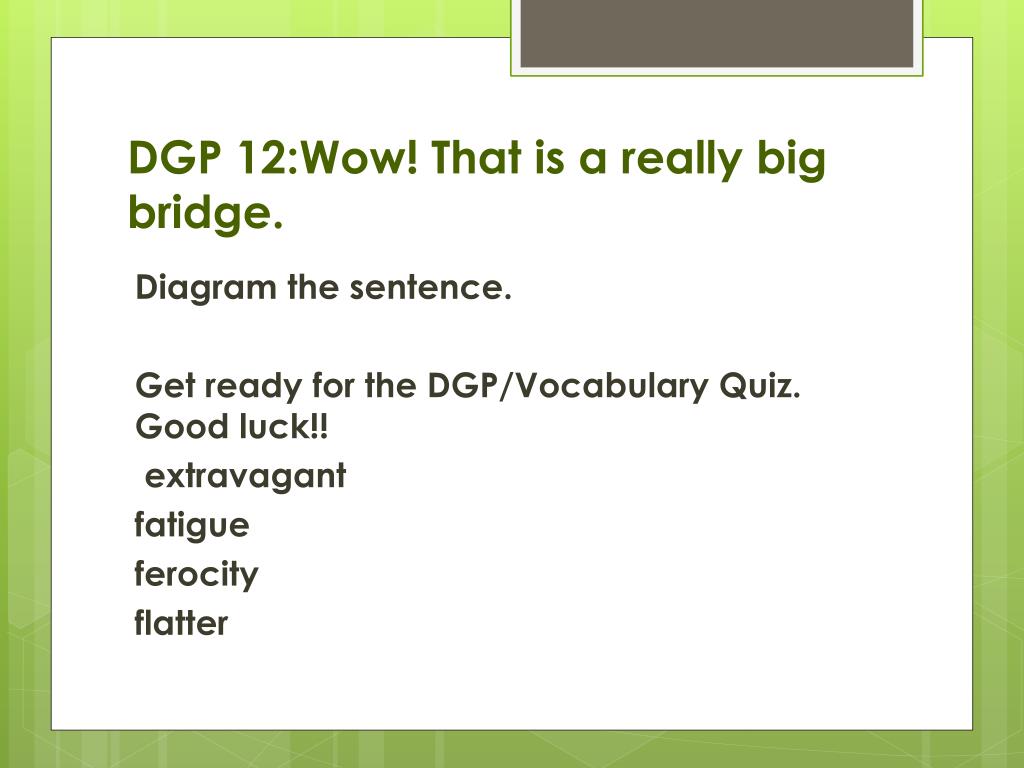 DGP 12:Wow! That is a really big bridge.

Diagram the sentence.

Get ready for the DGP/Vocabulary Quiz. Good luck!!

extravagant
fatigue
ferocity
flatter